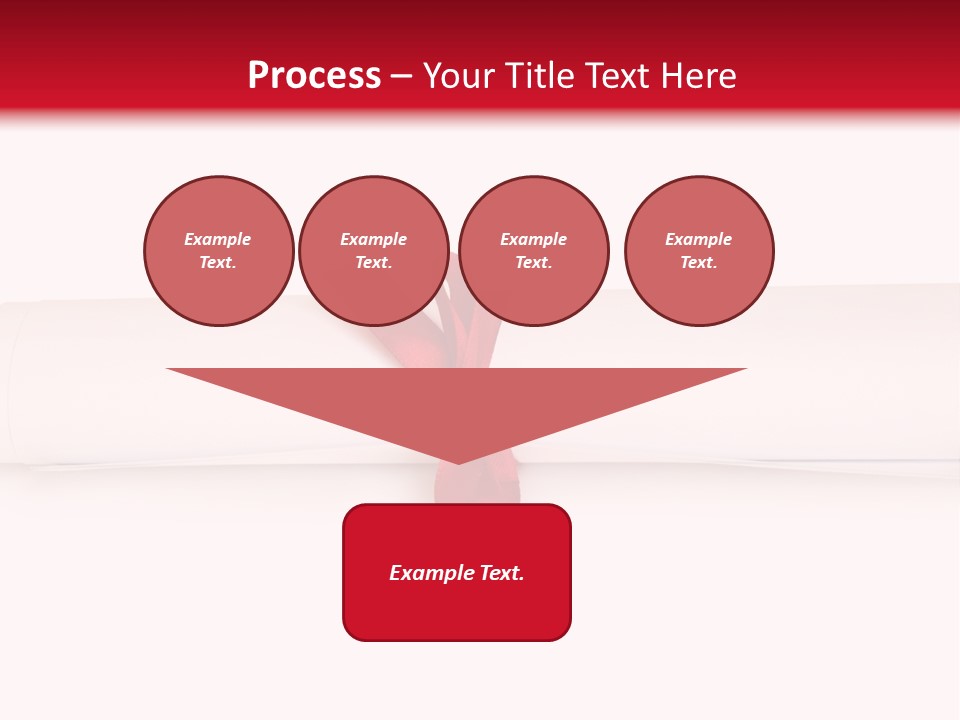 Process – Your Title Text Here

Example Text.

Example Text.

Example Text.

Example Text.

Example Text.